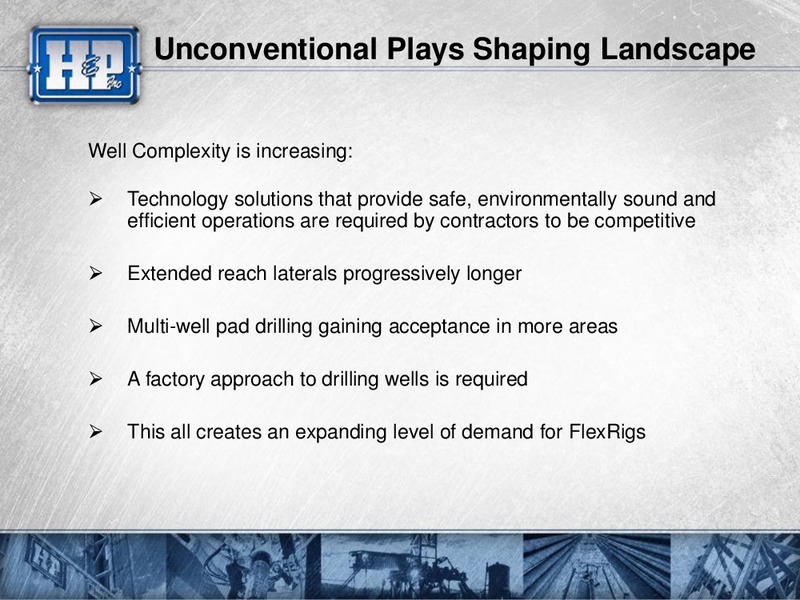 H&P Inc

Unconventional Plays Shaping Landscape

Well Complexity is increasing:

➢ Technology solutions that provide safe, environmentally sound and efficient operations are required by contractors to be competitive

➢ Extended reach laterals progressively longer

➢ Multi-well pad drilling gaining acceptance in more areas

➢ A factory approach to drilling wells is required

➢ This all creates an expanding level of demand for FlexRigs

H&P